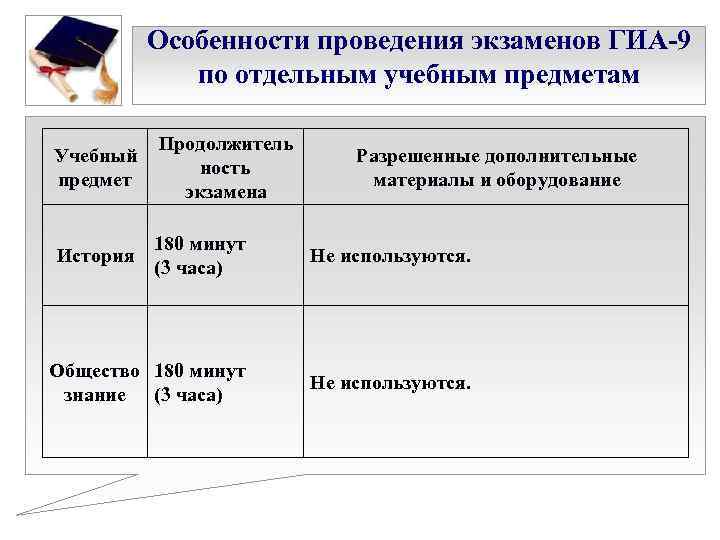 Особенности проведения экзаменов ГИА-9 по отдельным учебным предметам

| Учебный предмет | Продолжительность экзамена | Разрешенные дополнительные материалы и оборудование |
|---|---|---|
| История | 180 минут (3 часа) | Не используются. |
| Обществознание | 180 минут (3 часа) | Не используются. |